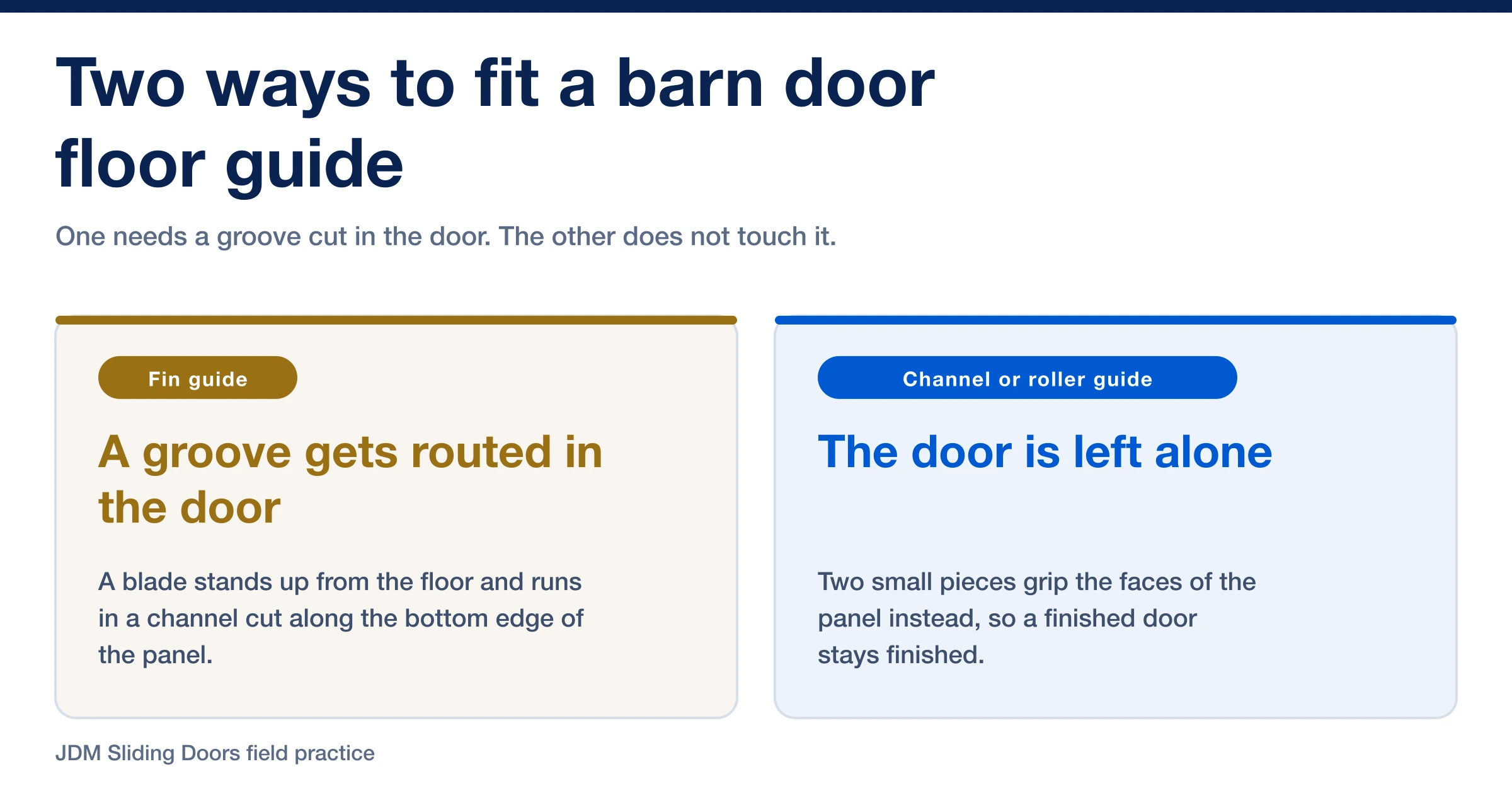 Two ways to fit a barn door floor guide

One needs a groove cut in the door. The other does not touch it.

Fin guide

A groove gets routed in the door

A blade stands up from the floor and runs in a channel cut along the bottom edge of the panel.

Channel or roller guide

The door is left alone

Two small pieces grip the faces of the panel instead, so a finished door stays finished.

JDM Sliding Doors field practice